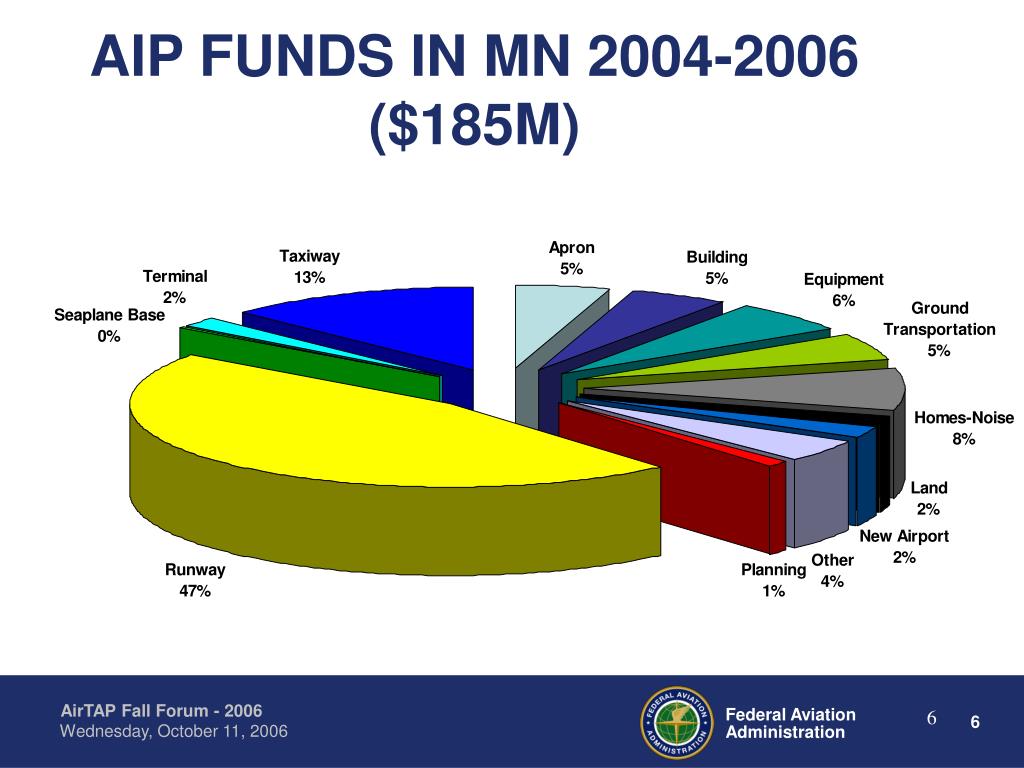 AIP FUNDS IN MN 2004-2006 ($185M)

Apron
5%

Building
5%

Equipment
6%

Ground Transportation
5%

Homes-Noise
8%

Land
2%

New Airport
2%

Other
4%

Planning
1%

Runway
47%

Seaplane Base
0%

Terminal
2%

Taxiway
13%

AirTAP Fall Forum - 2006
Wednesday, October 11, 2006

FEDERAL AVIATION ADMINISTRATION

Federal Aviation Administration

6

6